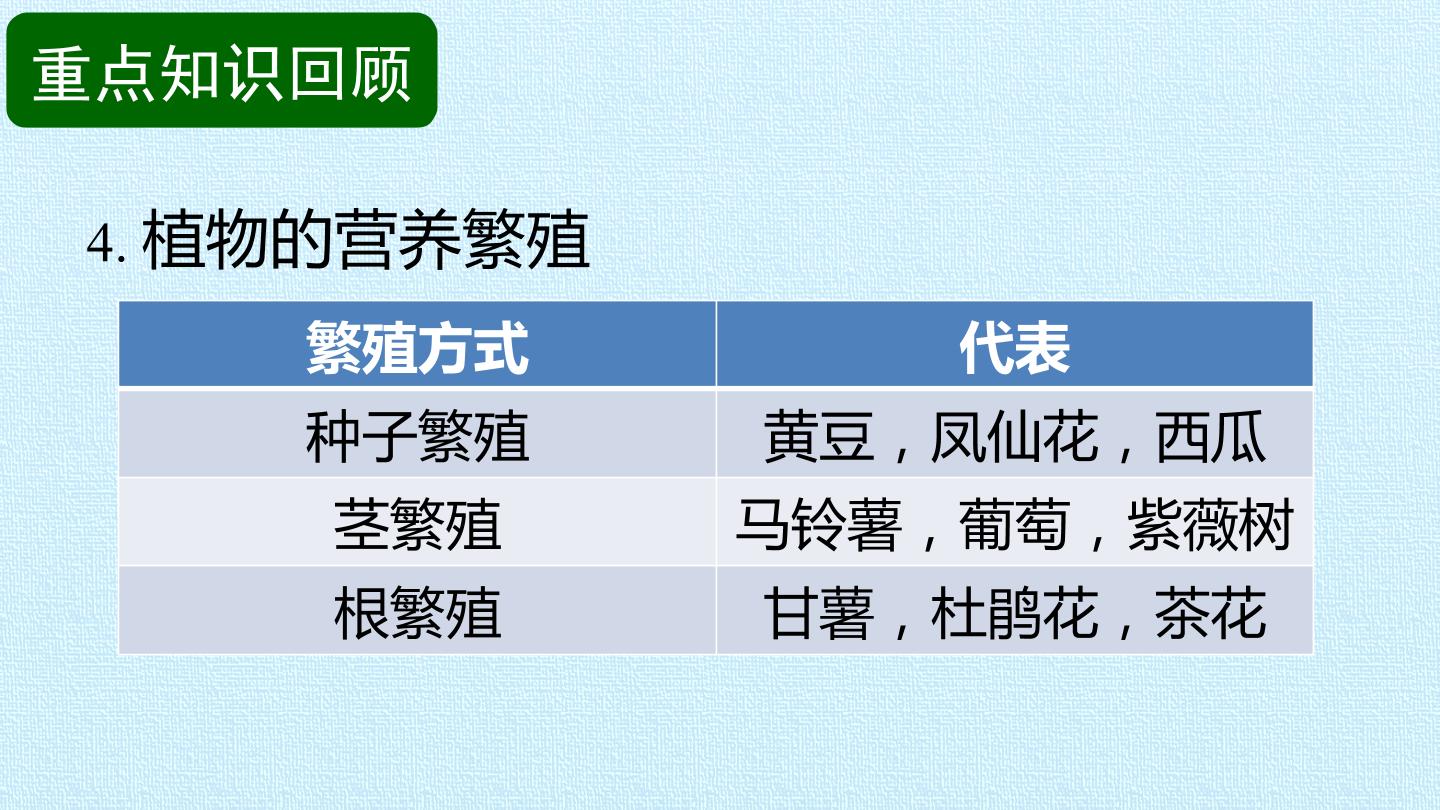 重点知识回顾

4.植物的营养繁殖

| 繁殖方式 | 代表 |
|---|---|
| 种子繁殖 | 黄豆，凤仙花，西瓜 |
| 茎繁殖 | 马铃薯，葡萄，紫薇树 |
| 根繁殖 | 甘薯，杜鹃花，茶花 |